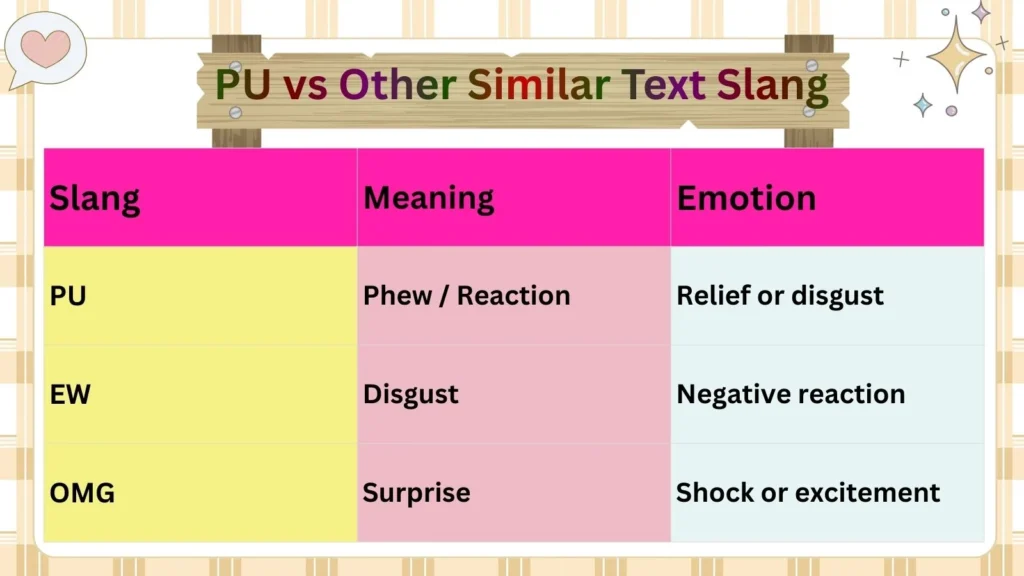 PU vs Other Similar Text Slang

| Slang | Meaning | Emotion |
|---|---|---|
| PU | Phew / Reaction | Relief or disgust |
| EW | Disgust | Negative reaction |
| OMG | Surprise | Shock or excitement |